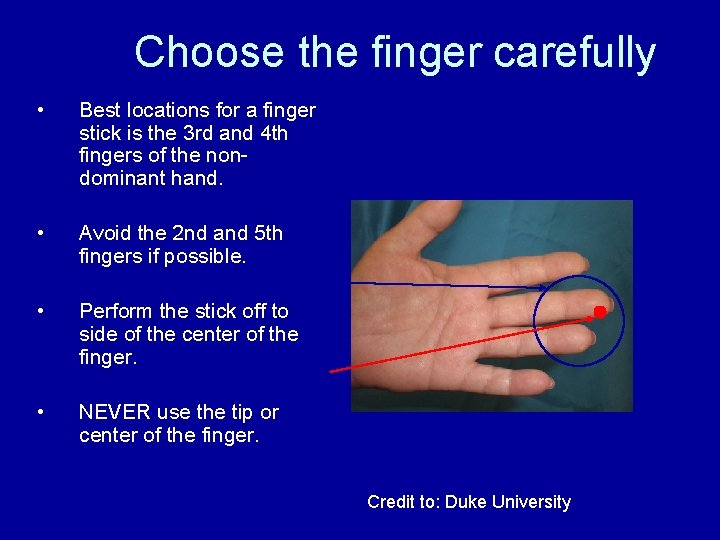 Choose the finger carefully

• Best locations for a finger stick is the 3rd and 4th fingers of the non-dominant hand.

• Avoid the 2nd and 5th fingers if possible.

• Perform the stick off to side of the center of the finger.

• NEVER use the tip or center of the finger.

Credit to: Duke University